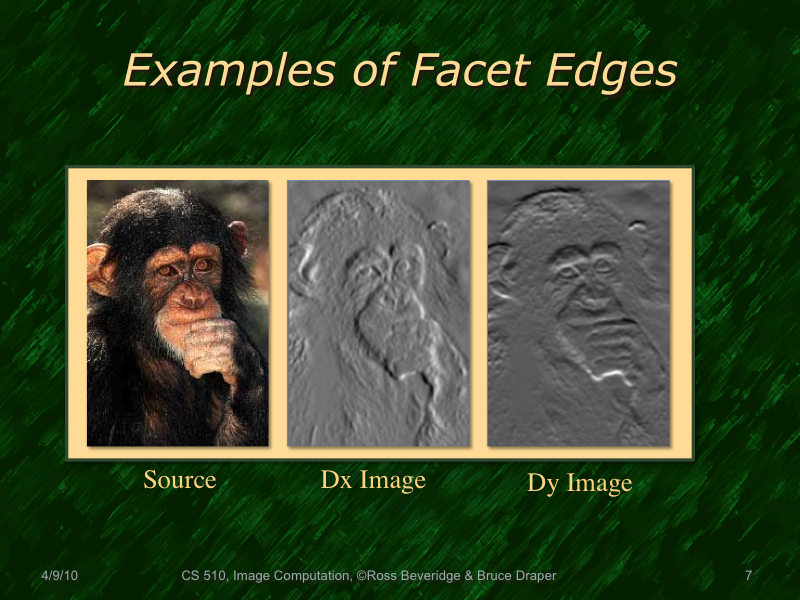 Examples of Facet Edges

Source

Dx Image

Dy Image

4/9/10

CS 510, Image Computation, ©Ross Beveridge & Bruce Draper

7